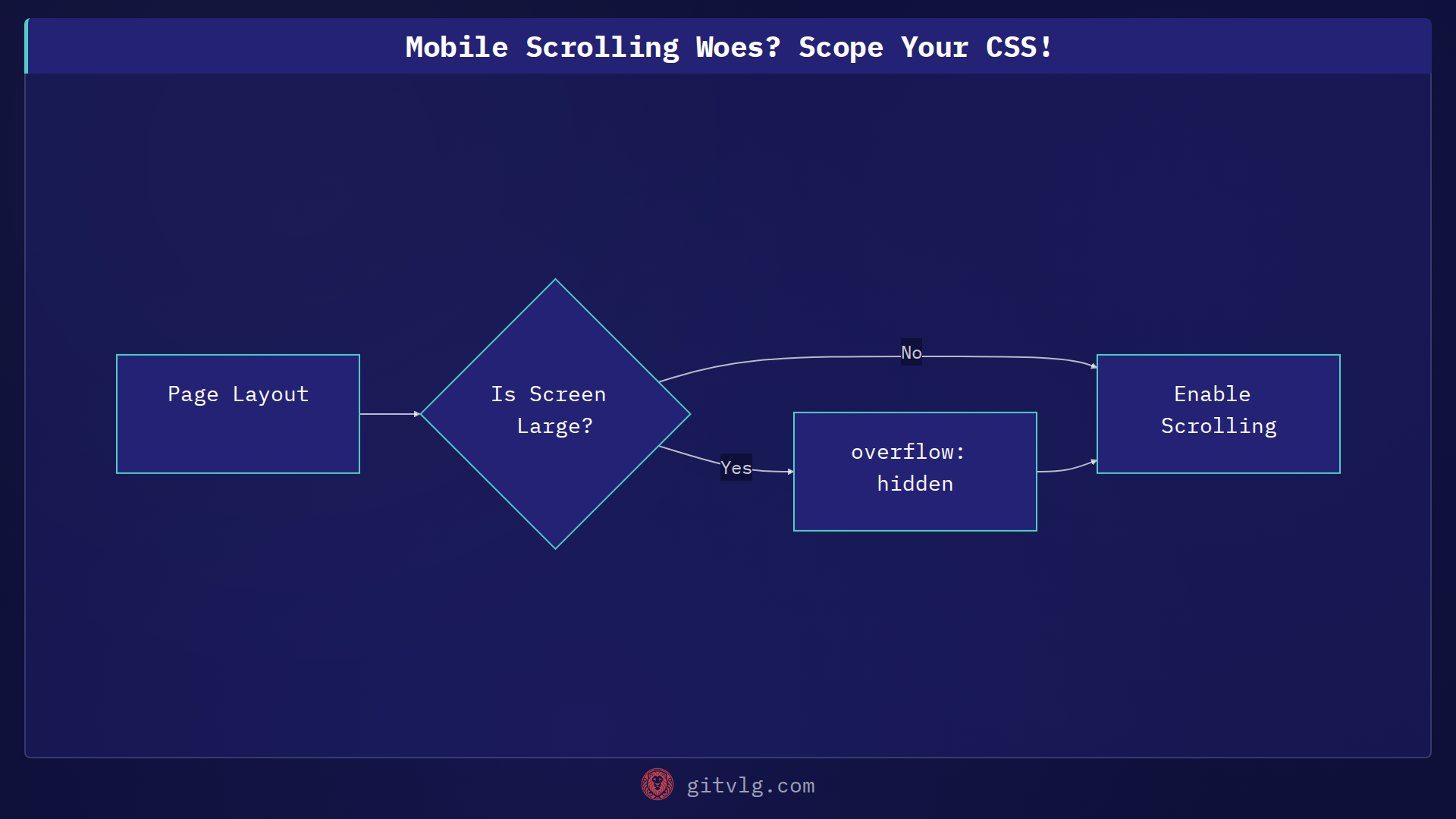 Mobile Scrolling Woes? Scope Your CSS!

Page Layout

Is Screen Large?

No

Yes

overflow: hidden

Enable Scrolling

gitvlg.com